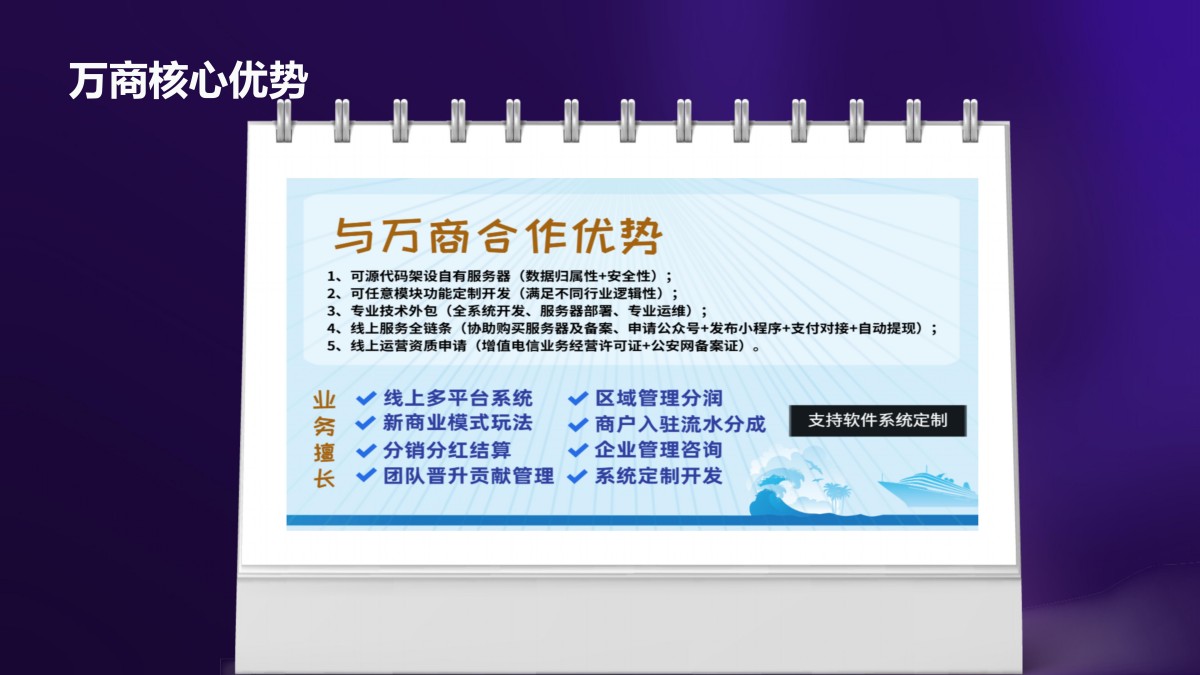 万商核心优势

与万商合作优势

1、可源代码架设自有服务器（数据归属性+安全性）；
2、可任意模块功能定制开发（满足不同行业逻辑性）；
3、专业技术外包（全系统开发、服务器部署、专业运维）；
4、线上服务全链条（协助购买服务器及备案、申请公众号+发布小程序+支付对接+自动提现）；
5、线上运营资质申请（增值电信业务经营许可证+公安网备案证）。

业务擅长

线上多平台系统
新商业模式玩法
分销分红结算
团队晋升贡献管理

区域管理分润
商户入驻流水分成
企业管理咨询
系统定制开发

支持软件系统定制